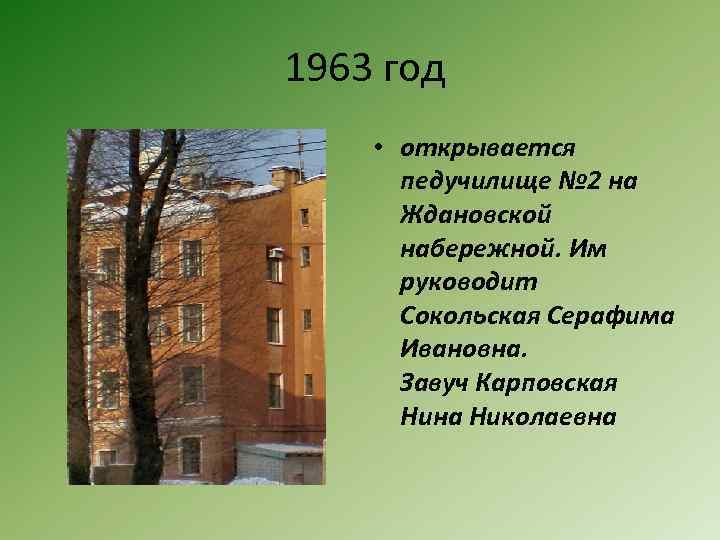 1963 год

• открывается педучилище №2 на Ждановской набережной. Им руководит Сокольская Серафима Ивановна. Завуч Карповская Нина Николаевна